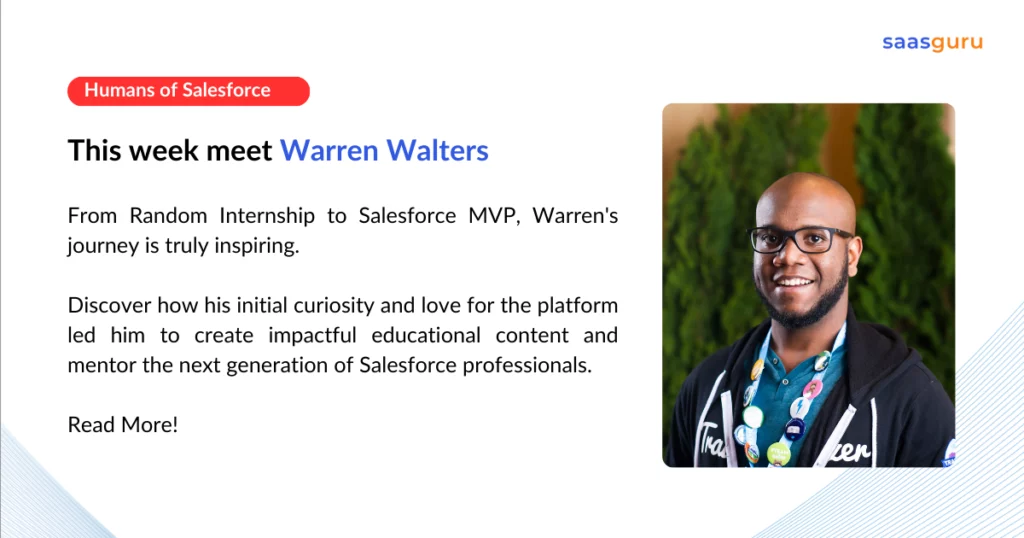 saasguru

Humans of Salesforce

This week meet Warren Walters

From Random Internship to Salesforce MVP, Warren's journey is truly inspiring.

Discover how his initial curiosity and love for the platform led him to create impactful educational content and mentor the next generation of Salesforce professionals.

Read More!